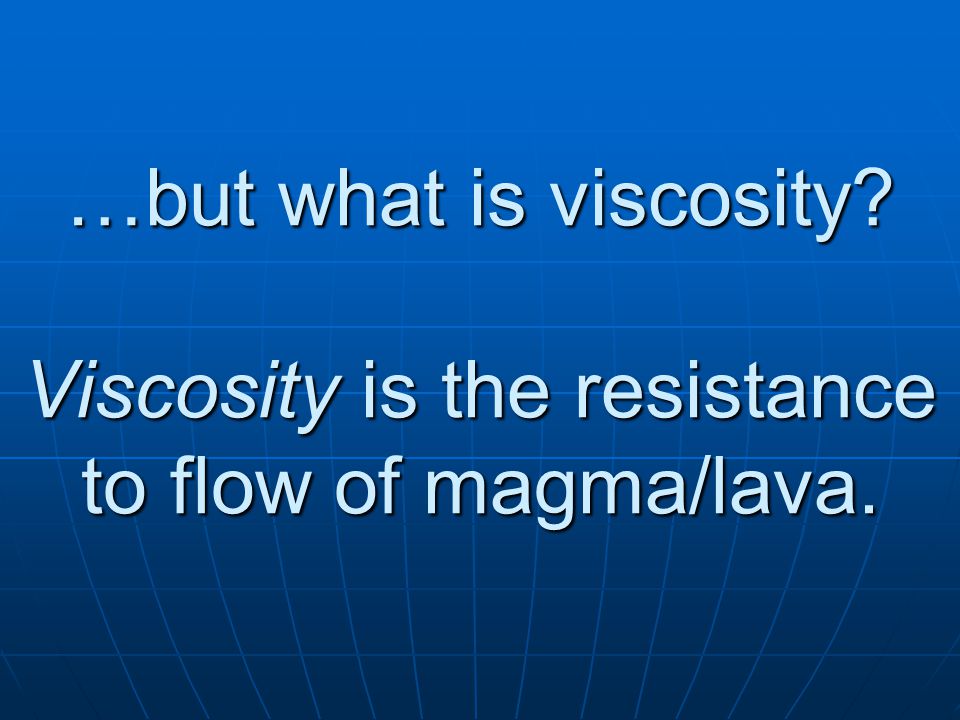 …but what is viscosity?

Viscosity is the resistance to flow of magma/lava.